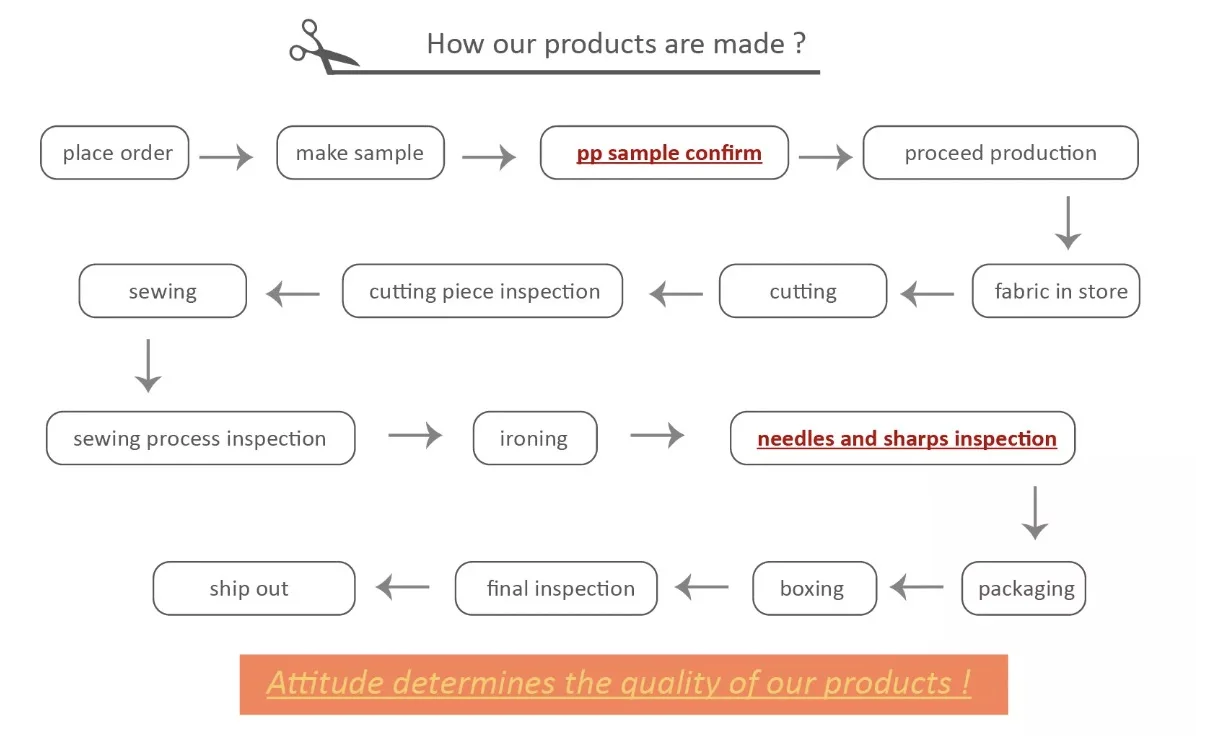 How our products are made ?

place order

make sample

pp sample confirm

proceed production

fabric in store

cutting

cutting piece inspection

sewing

sewing process inspection

ironing

needles and sharps inspection

packaging

boxing

final inspection

ship out

Attitude determines the quality of our products !